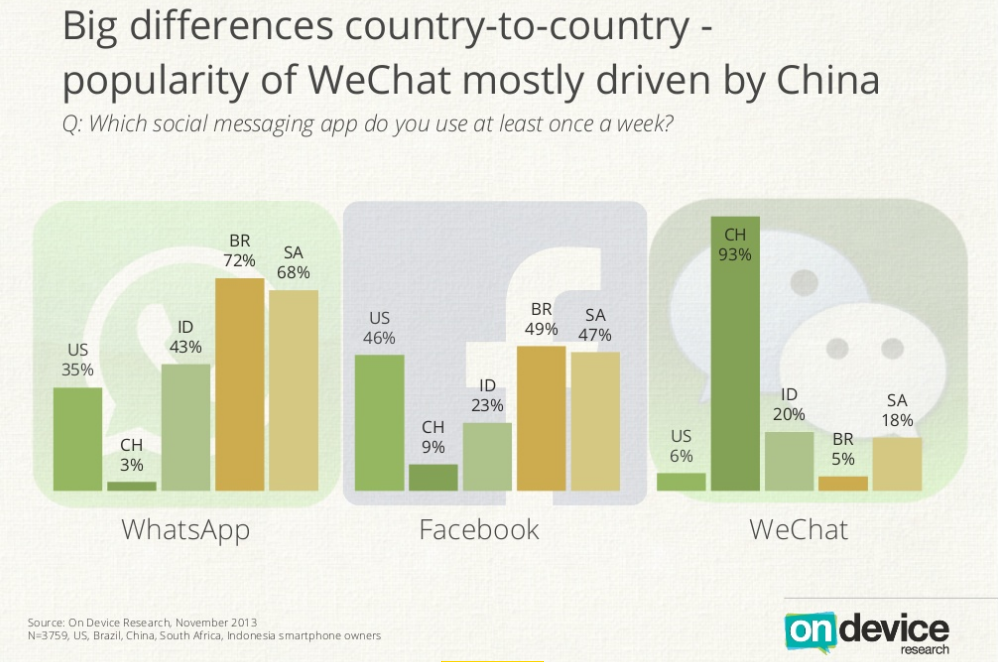 Big differences country-to-country - popularity of WeChat mostly driven by China

Q: Which social messaging app do you use at least once a week?

US 35%
CH 3%
ID 43%
BR 72%
SA 68%

WhatsApp

US 46%
CH 9%
ID 23%
BR 49%
SA 47%

Facebook

US 6%
CH 93%
ID 20%
BR 5%
SA 18%

WeChat

Source: On Device Research, November 2013
N=3759, US, Brazil, China, South Africa, Indonesia smartphone owners

on device research